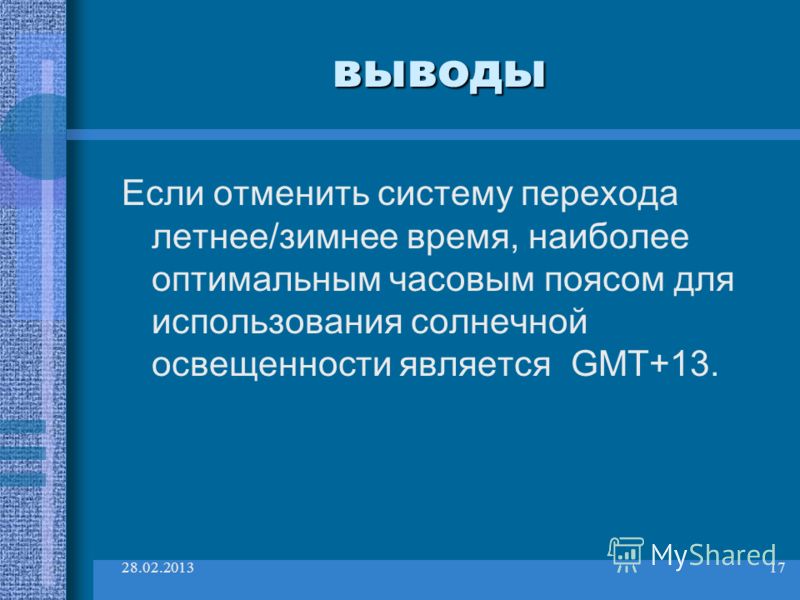 выводы

Если отменить систему перехода летнее/зимнее время, наиболее оптимальным часовым поясом для использования солнечной освещенности является GMT+13.

28.02.2013

MyShared

17